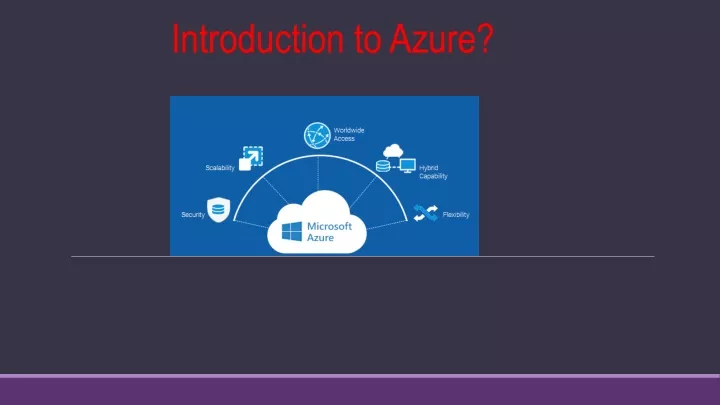 Introduction to Azure?

Worldwide Access

Scalability

Hybrid Capability

Security

Flexibility

Microsoft Azure